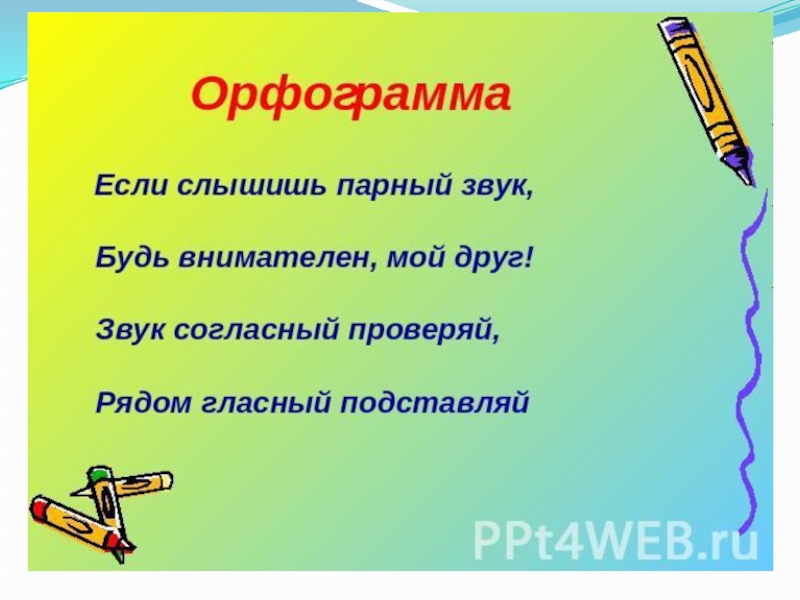 Орфограмма

Если слышишь парный звук,

Будь внимателен, мой друг!

Звук согласный проверяй,

Рядом гласный подставляй

PPt4WEB.ru